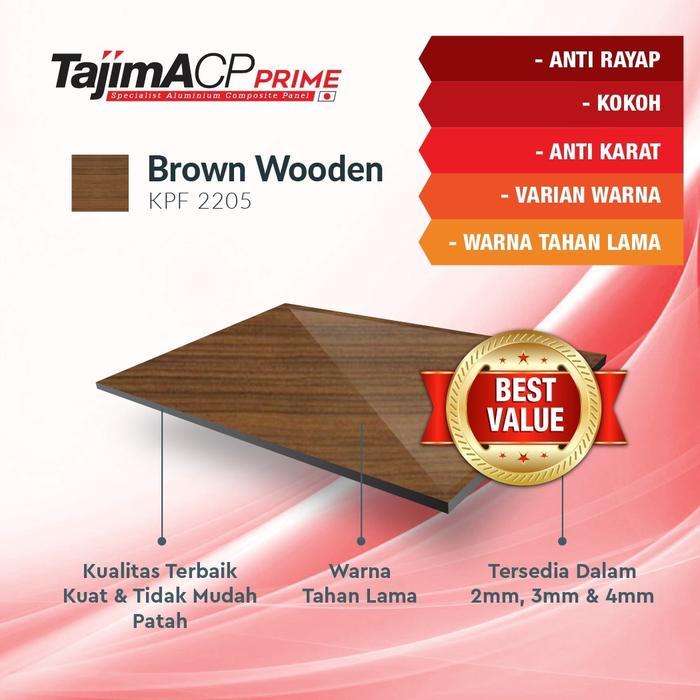 TajimACP PRIME
Specialist Aluminium Composite Panel

- ANTI RAYAP
- KOKOH
- ANTI KARAT
- VARIAN WARNA
- WARNA TAHAN LAMA

Brown Wooden
KPF 2205

BEST VALUE

Kualitas Terbaik Kuat & Tidak Mudah Patah

Warna Tahan Lama

Tersedia Dalam 2mm, 3mm & 4mm